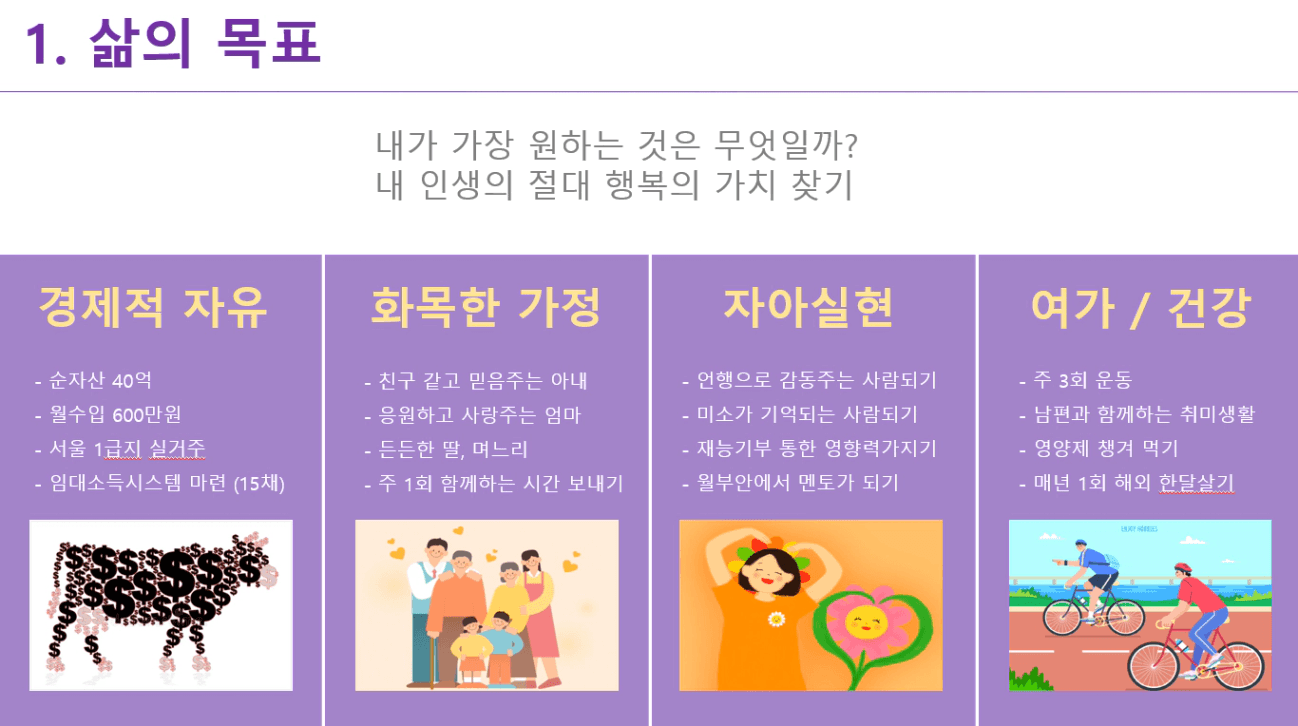 1. 삶의 목표

내가 가장 원하는 것은 무엇일까?
내 인생의 절대 행복의 가치 찾기

경제적 자유

- 순자산 40억
- 월수입 600만원
- 서울 1급지 실거주
- 임대소득시스템 마련 (15채)

화목한 가정

- 친구 같고 믿음주는 아내
- 응원하고 사랑주는 엄마
- 든든한 딸, 며느리
- 주 1회 함께하는 시간 보내기

자아실현

- 언행으로 감동주는 사람되기
- 미소가 기억되는 사람되기
- 재능기부 통한 영향력가지기
- 월부안에서 멘토가 되기

여가 / 건강

- 주 3회 운동
- 남편과 함께하는 취미생활
- 영양제 챙겨 먹기
- 매년 1회 해외 한달살기